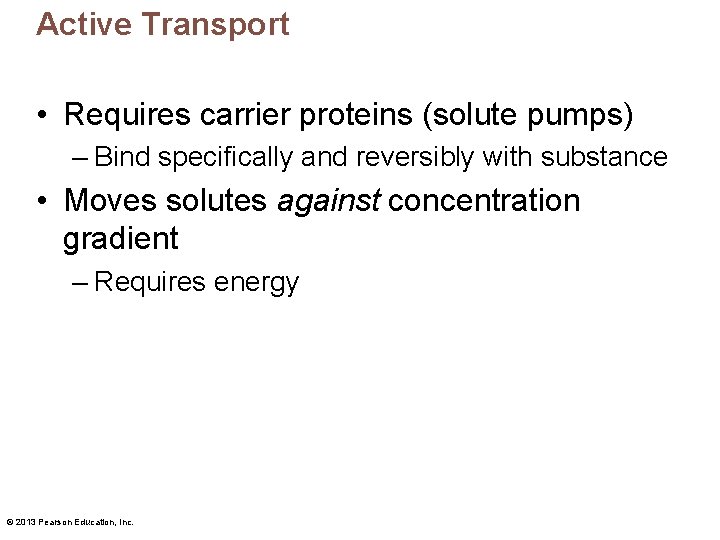 Active Transport

• Requires carrier proteins (solute pumps)
– Bind specifically and reversibly with substance

• Moves solutes against concentration gradient
– Requires energy

© 2013 Pearson Education, Inc.